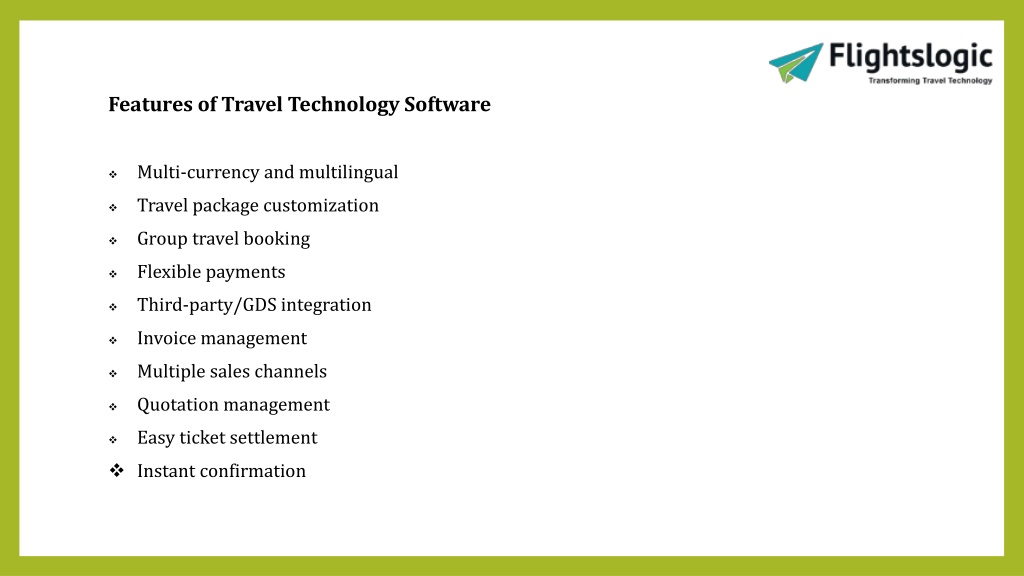 Flightslogic
Transforming Travel Technology

Features of Travel Technology Software

❖ Multi-currency and multilingual
❖ Travel package customization
❖ Group travel booking
❖ Flexible payments
❖ Third-party/GDS integration
❖ Invoice management
❖ Multiple sales channels
❖ Quotation management
❖ Easy ticket settlement
❖ Instant confirmation